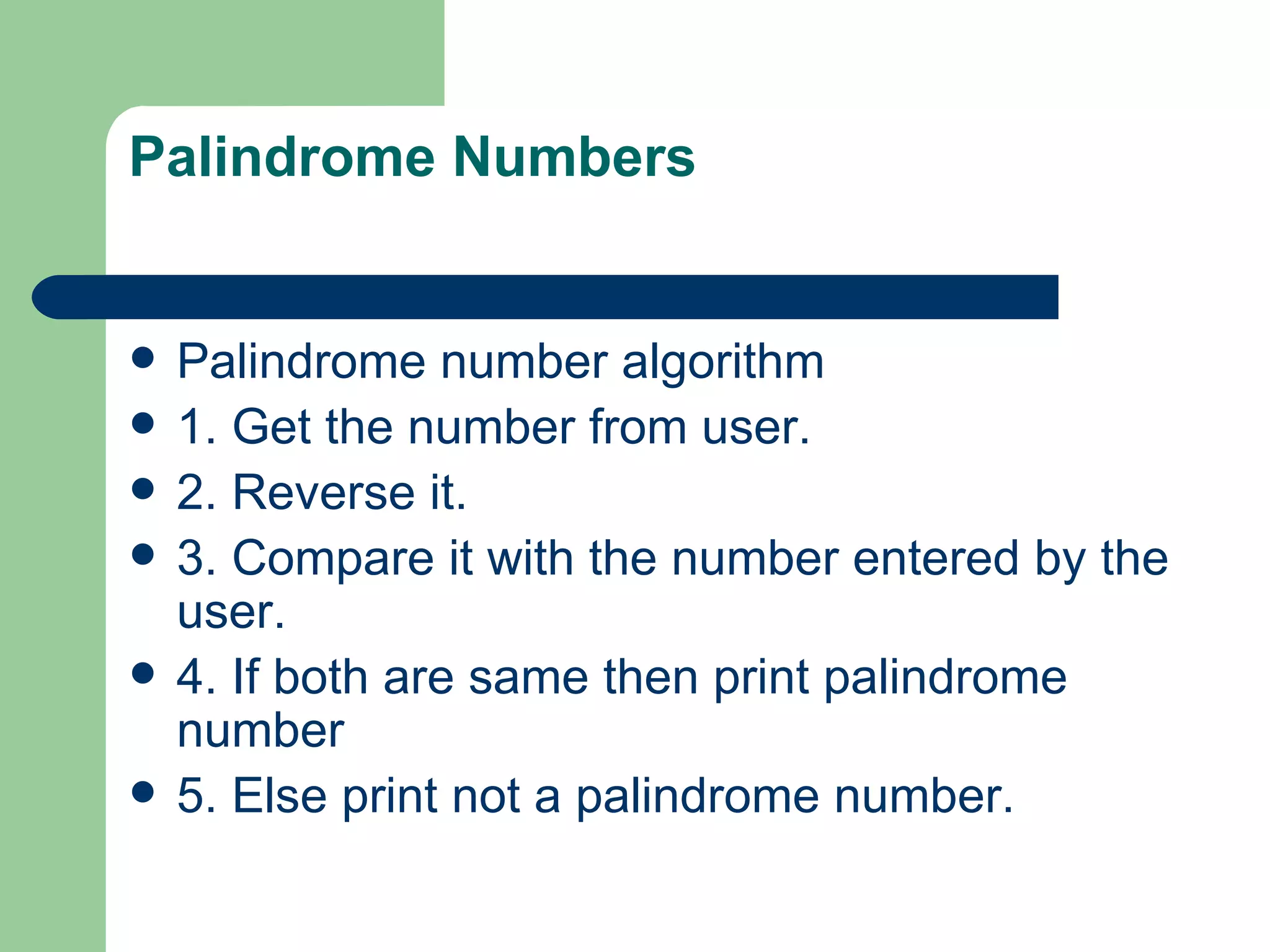 Palindrome Numbers

- Palindrome number algorithm
- 1. Get the number from user.
- 2. Reverse it.
- 3. Compare it with the number entered by the user.
- 4. If both are same then print palindrome number
- 5. Else print not a palindrome number.